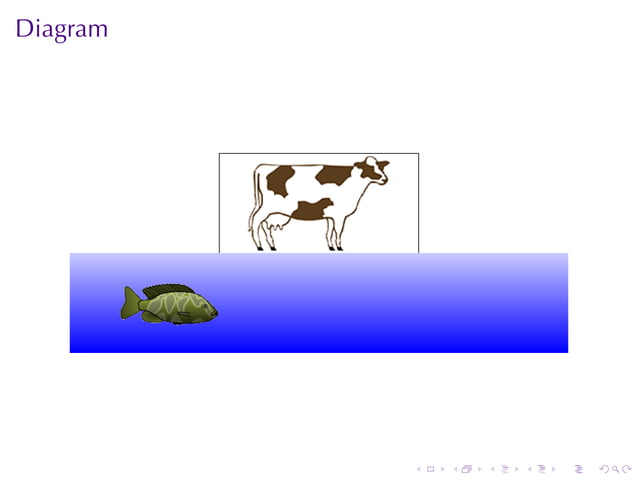 Diagram